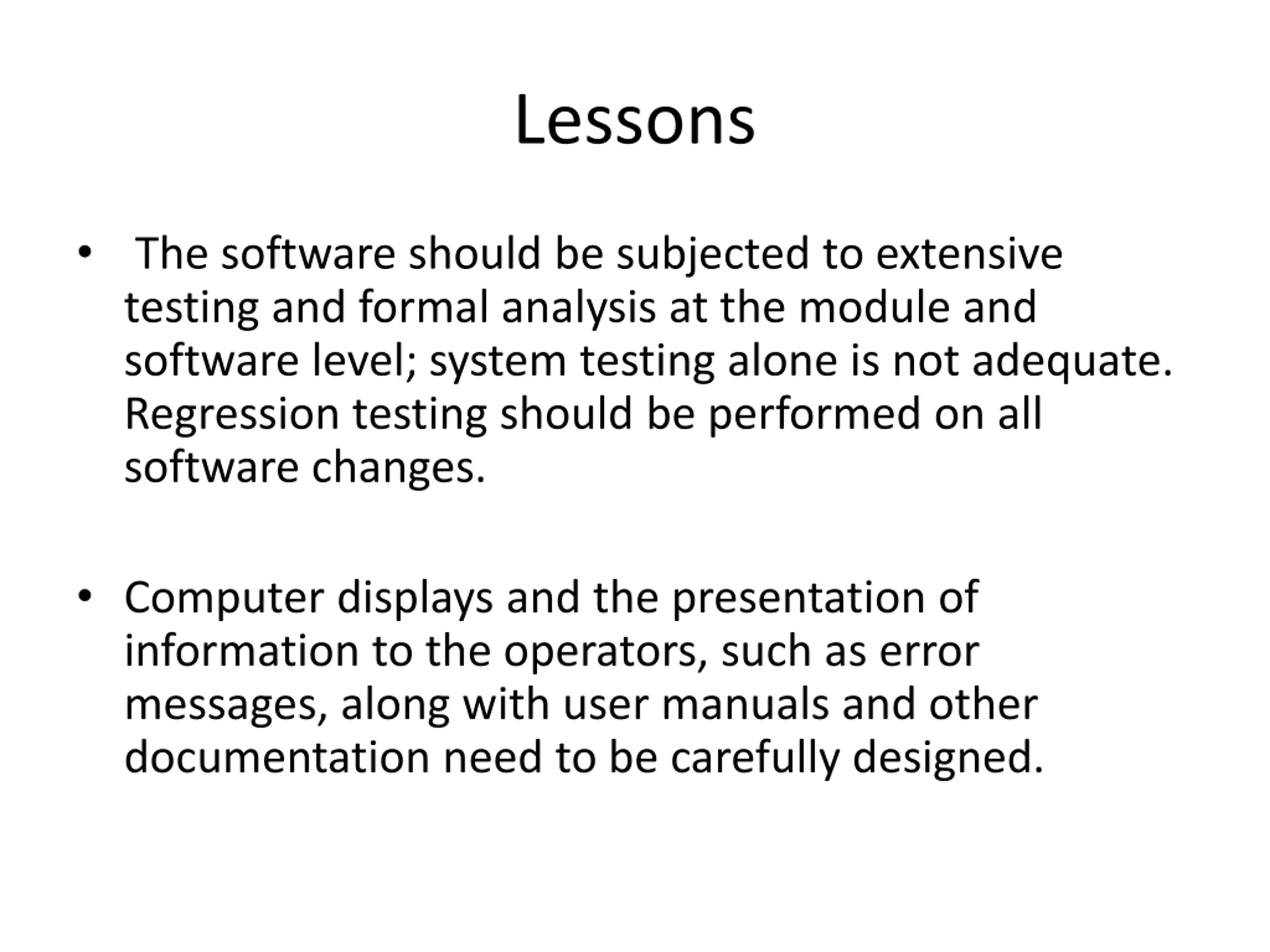 Lessons

• The software should be subjected to extensive testing and formal analysis at the module and software level; system testing alone is not adequate. Regression testing should be performed on all software changes.

• Computer displays and the presentation of information to the operators, such as error messages, along with user manuals and other documentation need to be carefully designed.